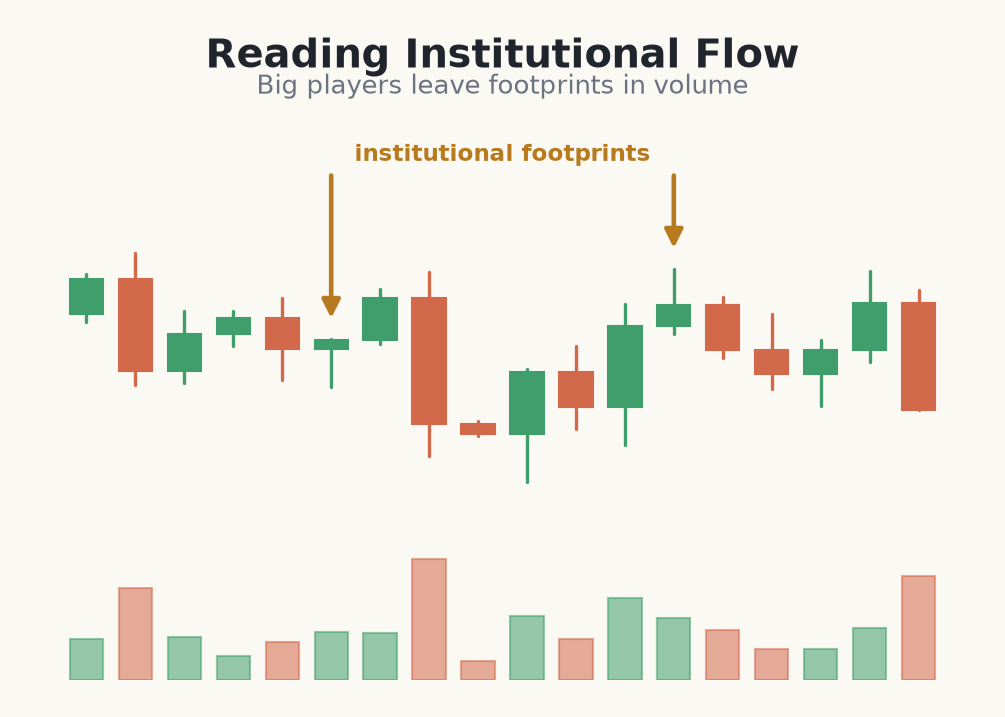 Reading Institutional Flow
Big players leave footprints in volume

institutional footprints